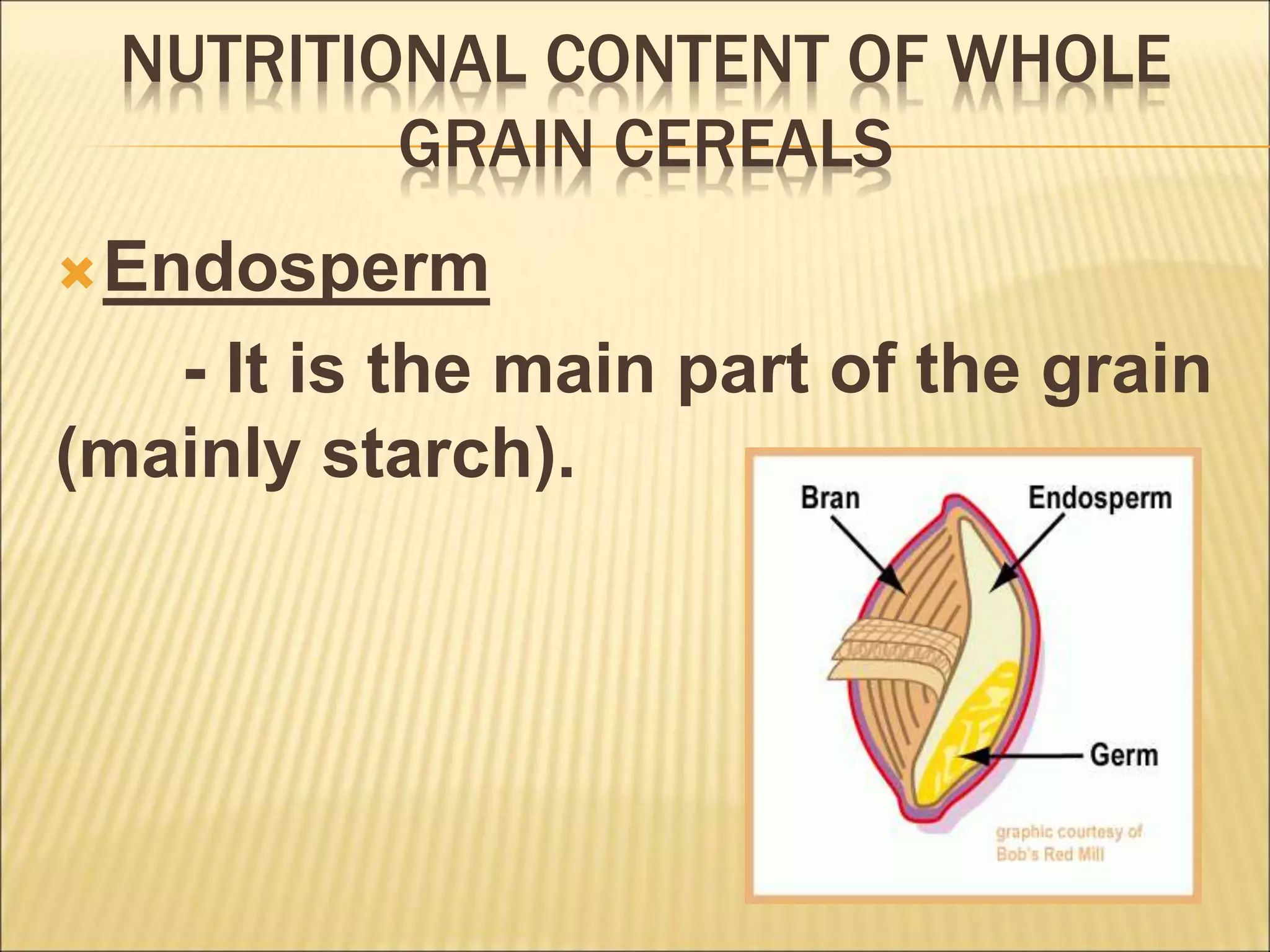 NUTRITIONAL CONTENT OF WHOLE GRAIN CEREALS

Endosperm

- It is the main part of the grain (mainly starch).

Bran

Endosperm

Germ

graphic courtesy of Bob's Red Mill